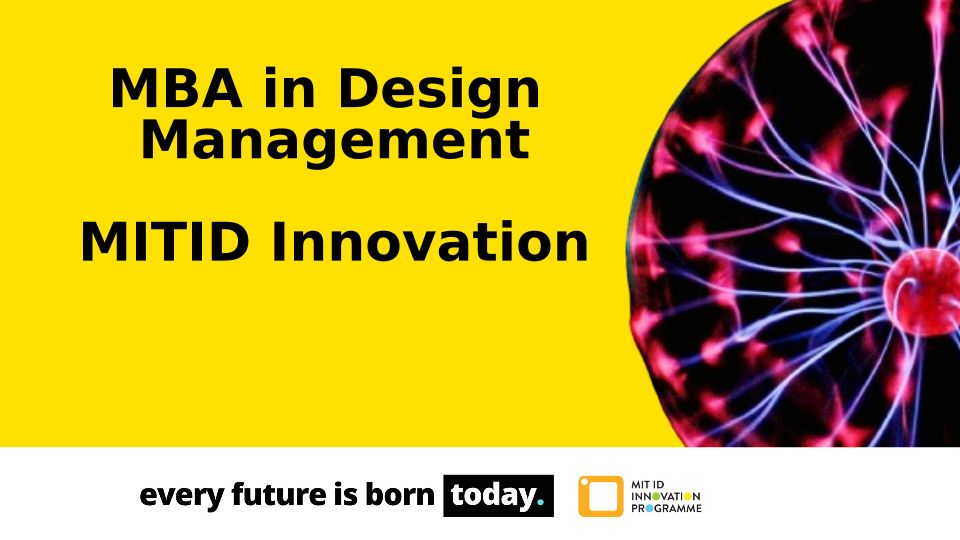 MBA in Design Management

MITID Innovation

every future is born today.

MIT ID INNOVATION PROGRAMME